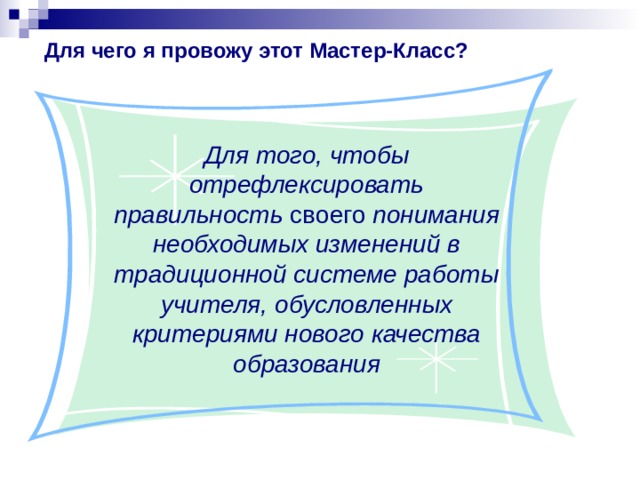 Для чего я провожу этот Мастер-Класс?

Для того, чтобы отрефлексировать правильность своего понимания необходимых изменений в традиционной системе работы учителя, обусловленных критериями нового качества образования